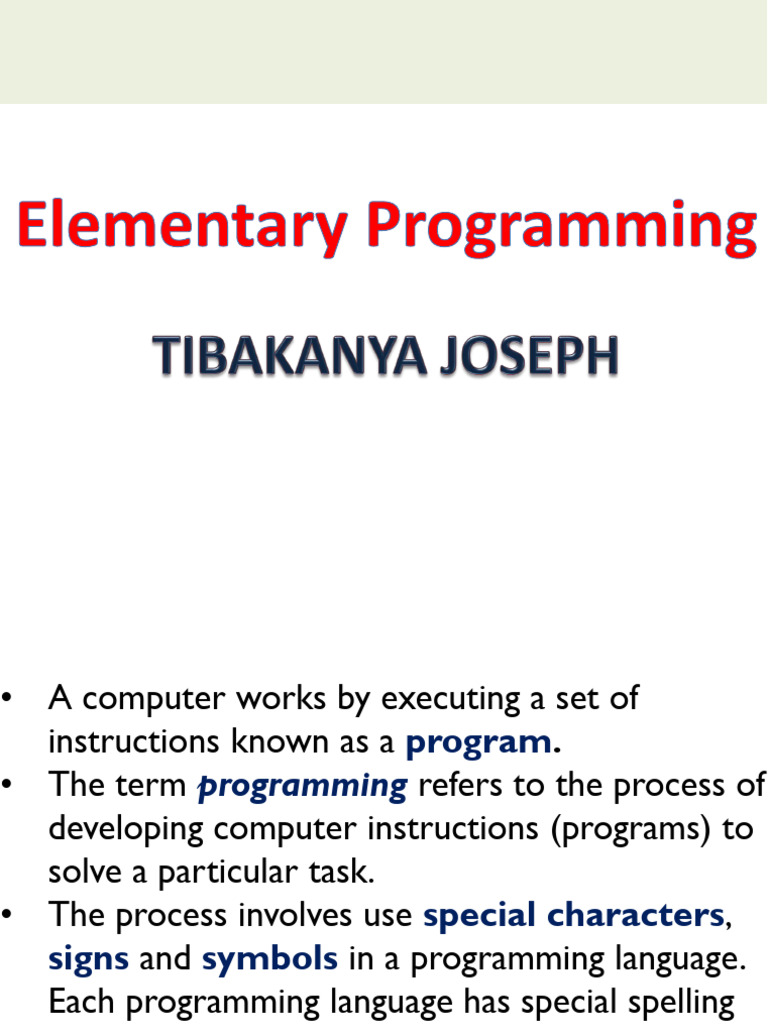 Elementary Programming

TIBAKANYA JOSEPH

• A computer works by executing a set of instructions known as a program.
• The term programming refers to the process of developing computer instructions (programs) to solve a particular task.
• The process involves use special characters, signs and symbols in a programming language. Each programming language has special spelling